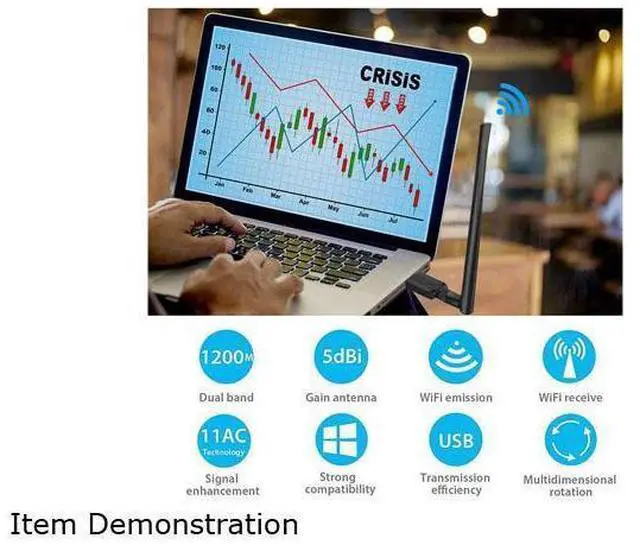 120
100
80
60
40
20
Jan Feb Mar Apr May Jun Jul
CRiSiS

1200M
Dual band

5dBi
Gain antenna

WiFi emission

WiFi receive

11AC
Technology
Signal enhancement

Strong compatibility

USB
Transmission efficiency

Multidimensional rotation

Item Demonstration